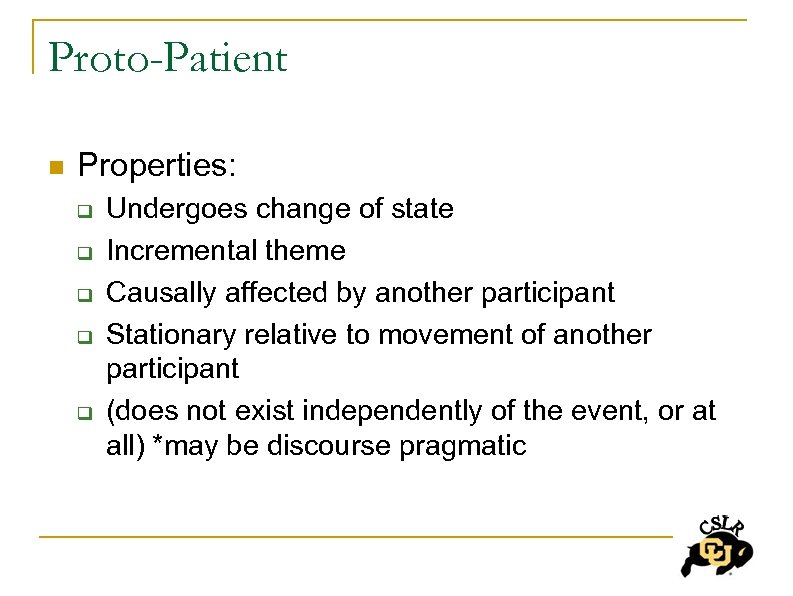 Proto-Patient

Properties:

Undergoes change of state

Incremental theme

Causally affected by another participant

Stationary relative to movement of another participant

(does not exist independently of the event, or at all) *may be discourse pragmatic

CSLR

CU